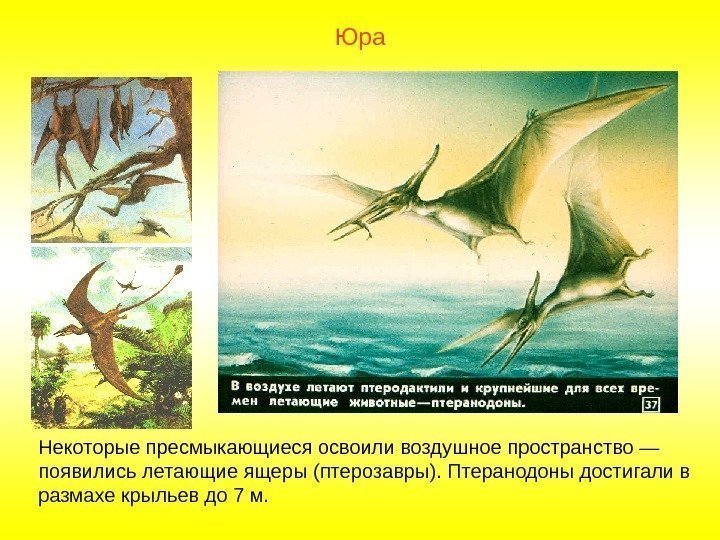 Юра

В воздухе летают птеродактили и крупнейшие для всех времен летающие животные—птеранодоны.

37

Некоторые пресмыкающиеся освоили воздушное пространство — появились летающие ящеры (птерозавры). Птеранодоны достигали в размахе крыльев до 7 м.